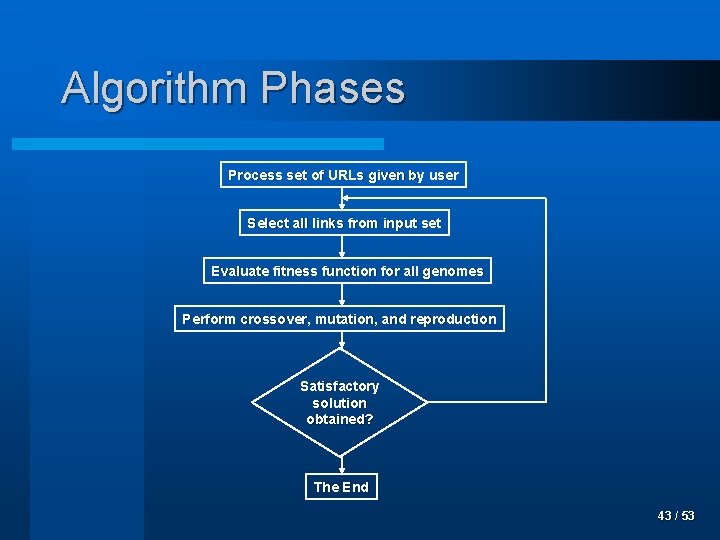 Algorithm Phases

Process set of URLs given by user

Select all links from input set

Evaluate fitness function for all genomes

Perform crossover, mutation, and reproduction

Satisfactory solution obtained?

The End

43 / 53